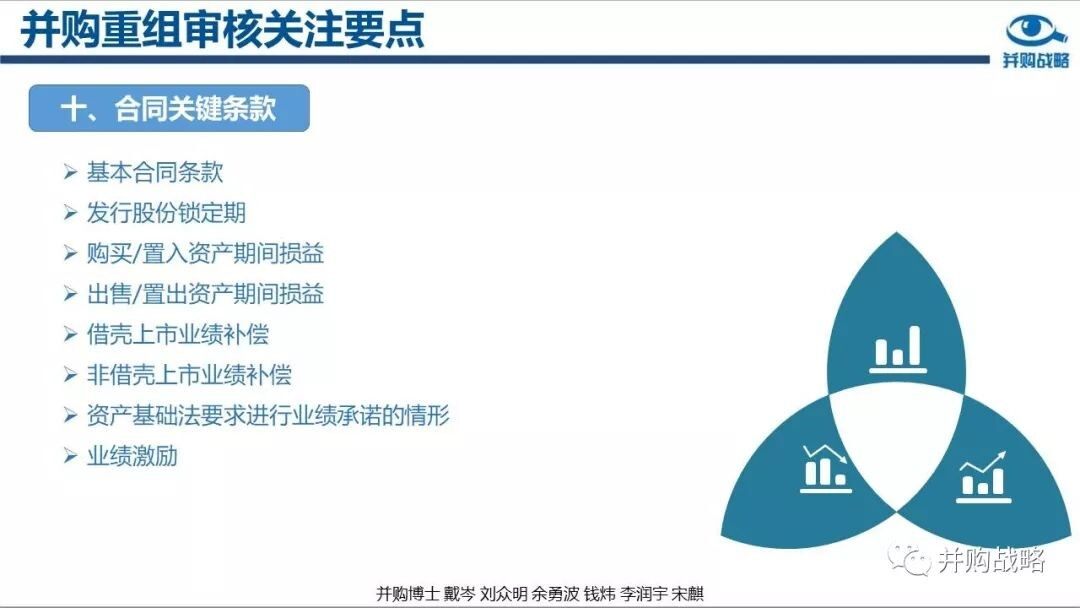 并购重组审核关注要点

并购战略

十、合同关键条款

➢ 基本合同条款
➢ 发行股份锁定期
➢ 购买/置入资产期间损益
➢ 出售/置出资产期间损益
➢ 借壳上市业绩补偿
➢ 非借壳上市业绩补偿
➢ 资产基础法要求进行业绩承诺的情形
➢ 业绩激励

并购战略

并购博士 戴岑 刘众明 余勇波 钱炜 李润宇 宋麒